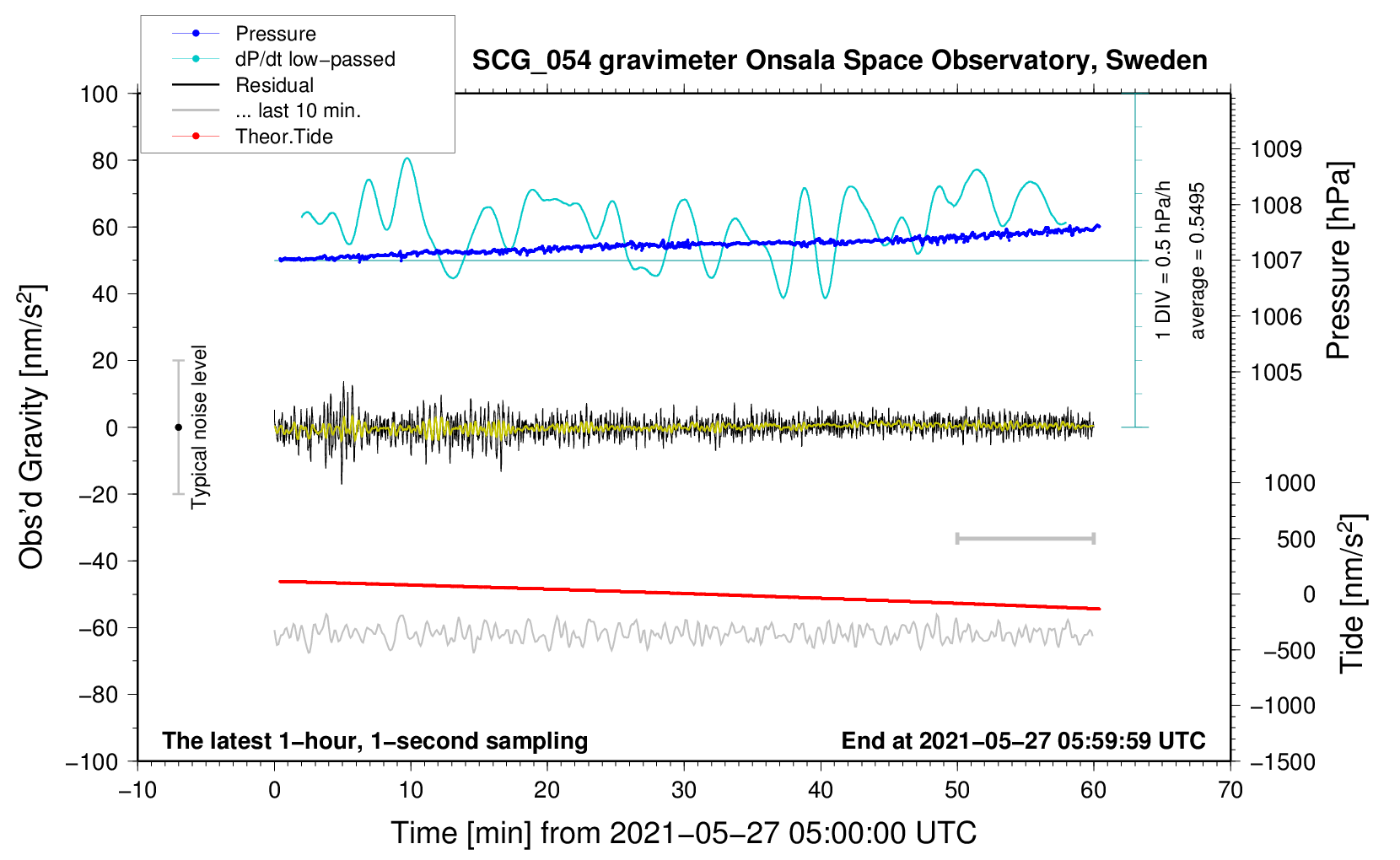 Pressure
dP/dt low−passed
Residual
... last 10 min.
Theor.Tide

SCG_054 gravimeter Onsala Space Observatory, Sweden

100
80
60
40
20
0
−20
−40
−60
−80
−100

Obs'd Gravity [nm/s$^2$]

Typical noise level

1 DIV = 0.5 hPa/h
average = 0.5495

1009
1008
1007
1006
1005

Pressure [hPa]

1000
500
0
−500
−1000
−1500

Tide [nm/s$^2$]

The latest 1−hour, 1−second sampling
End at 2021−05−27 05:59:59 UTC

−10
0
10
20
30
40
50
60
70

Time [min] from 2021−05−27 05:00:00 UTC